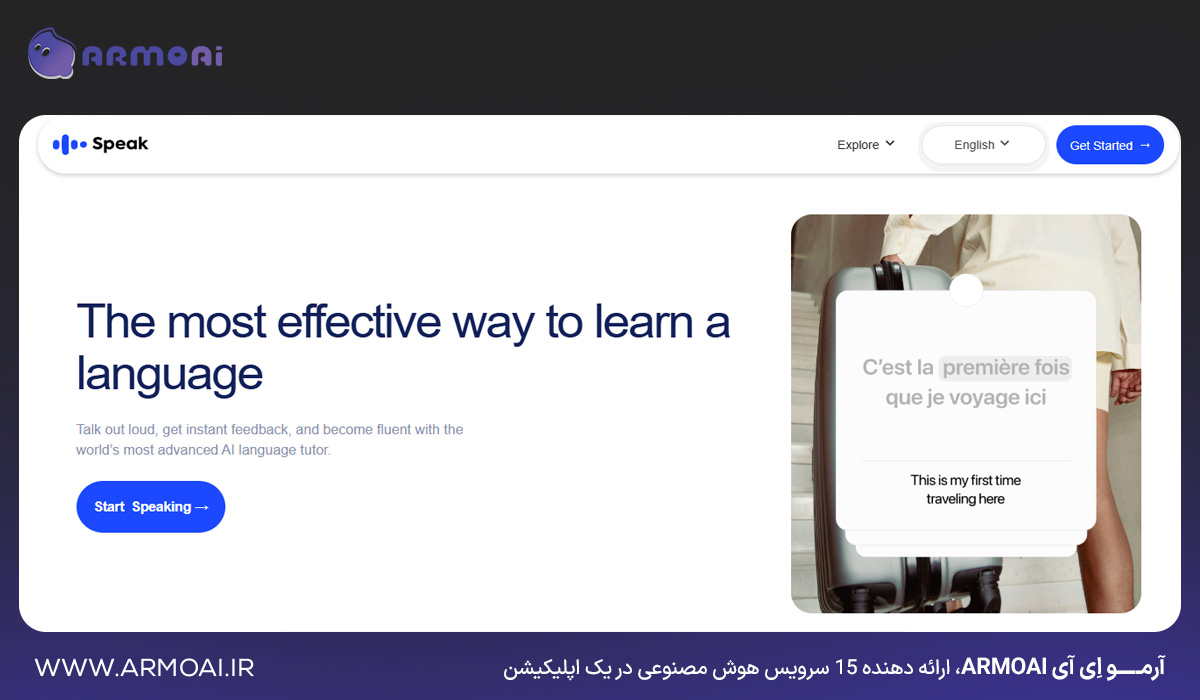 ARMOAI

Speak

Explore

English

Get Started →

The most effective way to learn a language

Talk out loud, get instant feedback, and become fluent with the world's most advanced AI language tutor.

Start Speaking →

C'est la première fois que je voyage ici

This is my first time traveling here

WWW.ARMOAI.IR

آرمـــو اِی آی ARMOAI، ارائه دهنده 15 سرویس هوش مصنوعی در یک اپلیکیشن